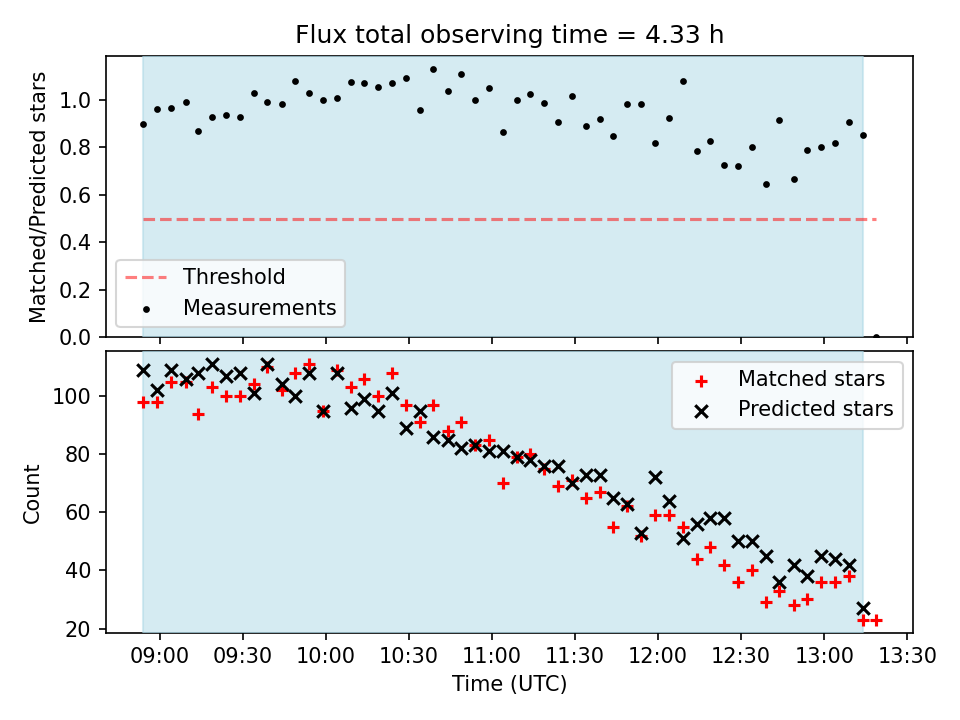 Flux total observing time = 4.33 h

Matched/Predicted stars

1.0
0.8
0.6
0.4
0.2
0.0

Threshold
Measurements

Count

100
80
60
40
20

Matched stars
Predicted stars

09:00 09:30 10:00 10:30 11:00 11:30 12:00 12:30 13:00 13:30

Time (UTC)